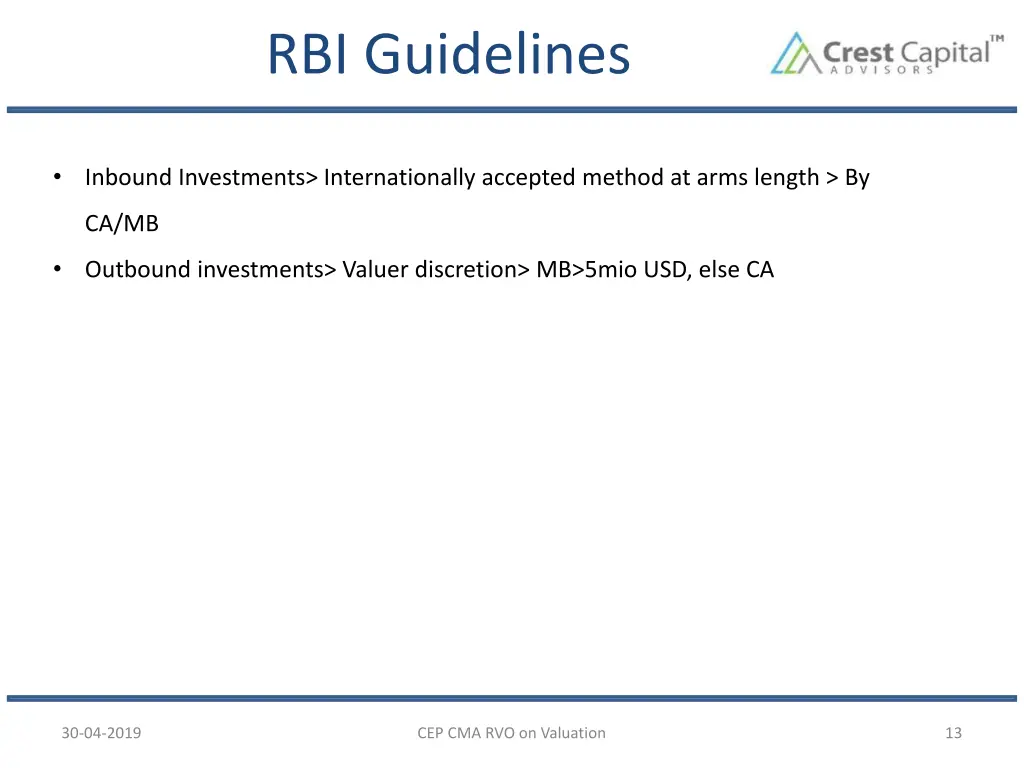 RBI Guidelines

Crest Capital™
ADVISORS

• Inbound Investments> Internationally accepted method at arms length > By CA/MB
• Outbound investments> Valuer discretion> MB>5mio USD, else CA

30-04-2019
CEP CMA RVO on Valuation
13